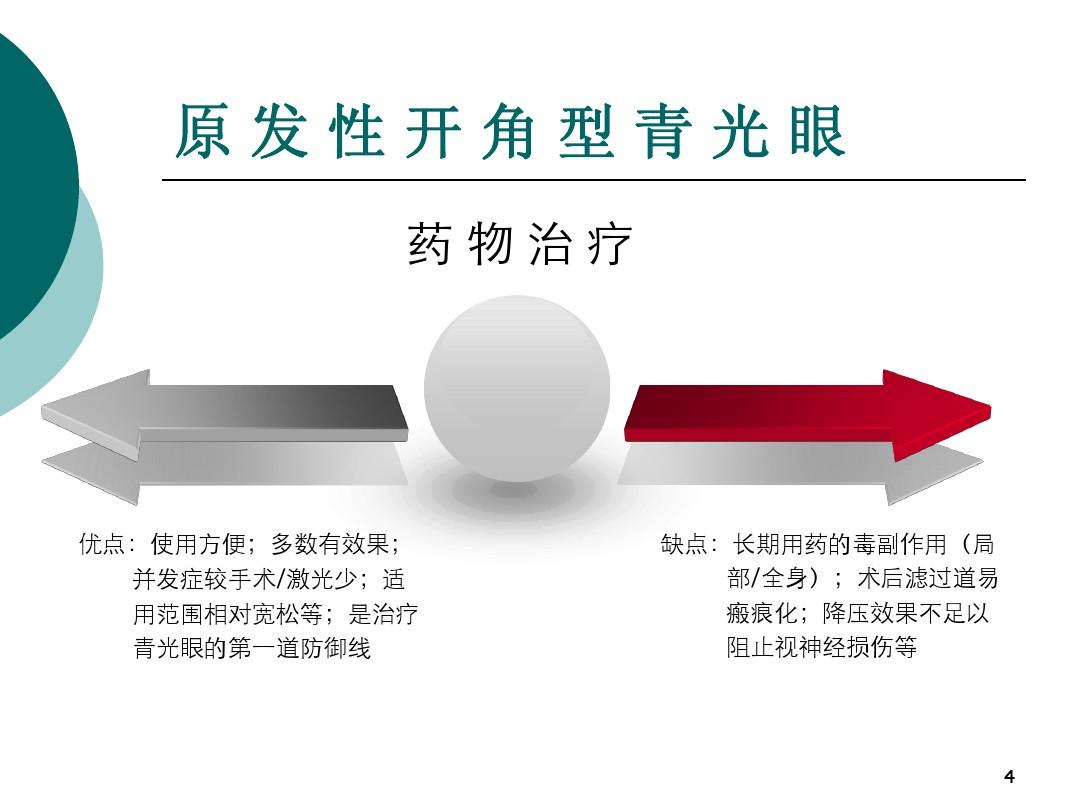 原发性开角型青光眼

药物治疗

优点：使用方便；多数有效果；并发症较手术/激光少；适用范围相对宽松等；是治疗青光眼的第一道防御线

缺点：长期用药的毒副作用（局部/全身）；术后滤过道易瘢痕化；降压效果不足以阻止视神经损伤等

4